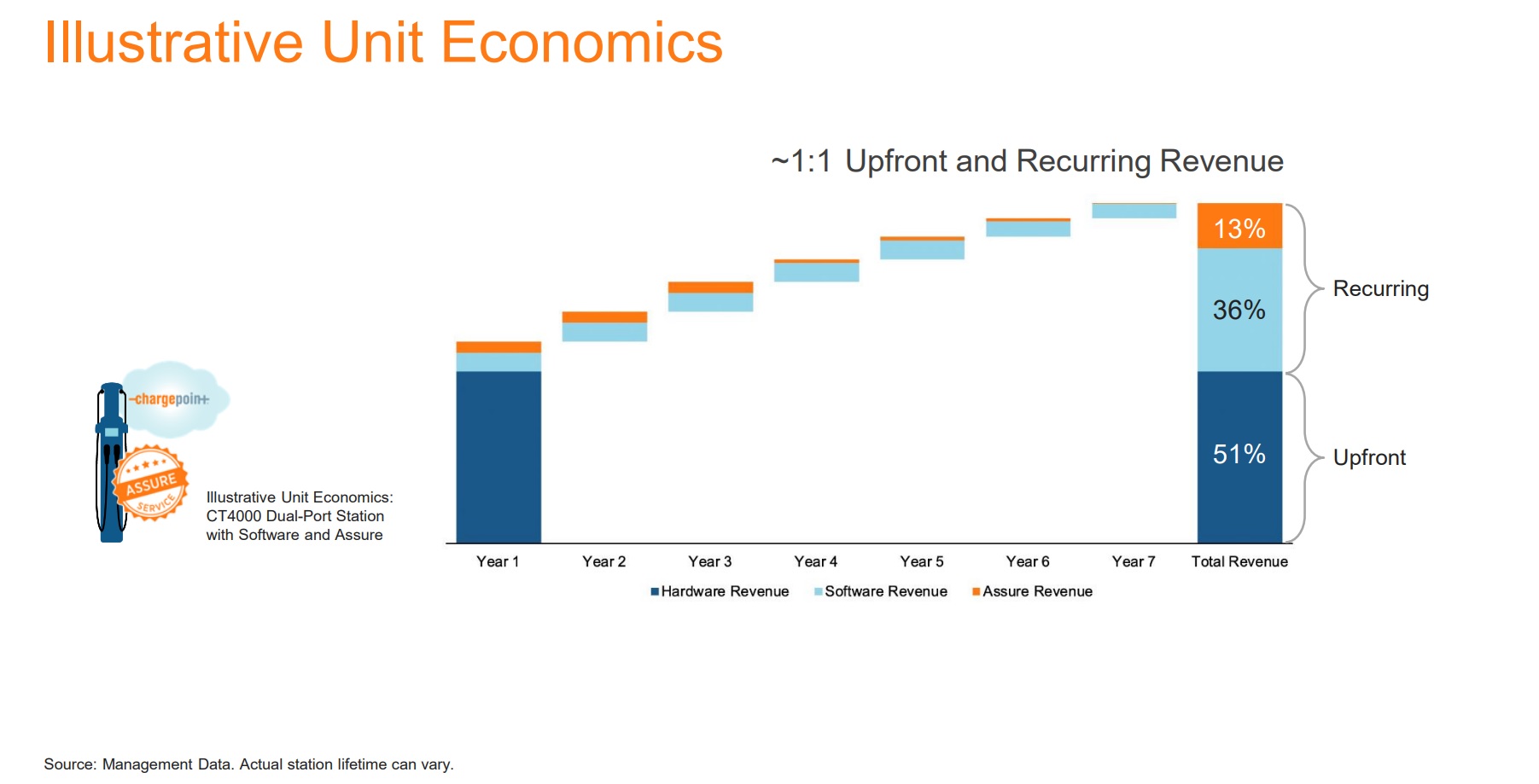 Illustrative Unit Economics

~1:1 Upfront and Recurring Revenue

-chargepoin+

ASSURE SERVICE

Illustrative Unit Economics: CT4000 Dual-Port Station with Software and Assure

13%

36%

51%

Recurring

Upfront

Year 1 Year 2 Year 3 Year 4 Year 5 Year 6 Year 7 Total Revenue

Hardware Revenue Software Revenue Assure Revenue

Source: Management Data. Actual station lifetime can vary.